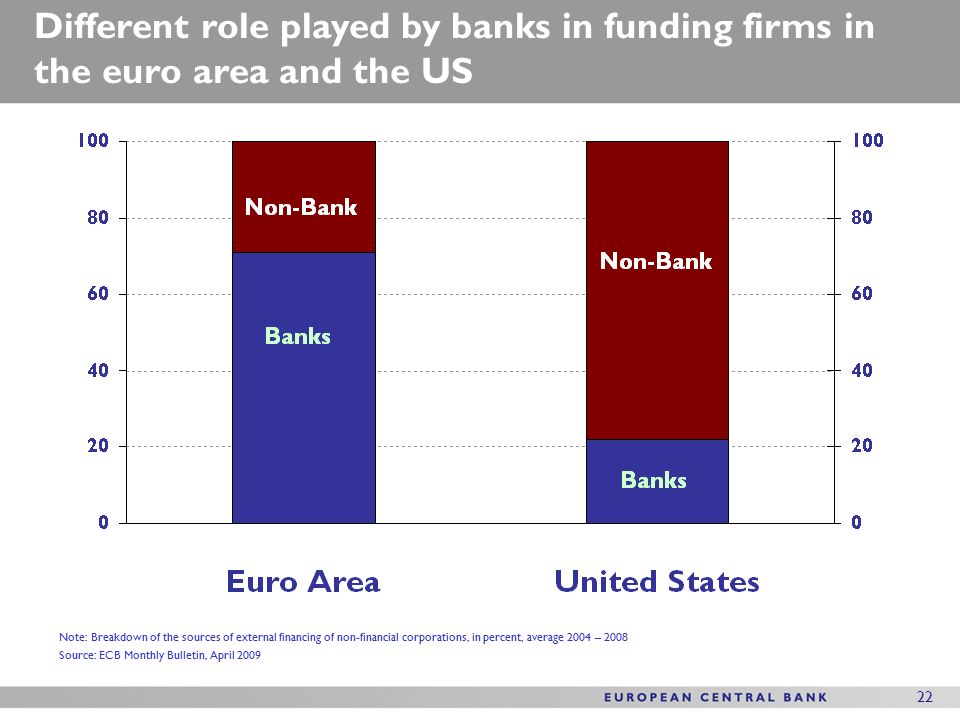 Different role played by banks in funding firms in the euro area and the US

100
80
60
40
20
0

100
80
60
40
20
0

Non-Bank
Banks

Non-Bank
Banks

Euro Area
United States

Note: Breakdown of the sources of external financing of non-financial corporations, in percent, average 2004 – 2008
Source: ECB Monthly Bulletin, April 2009

EUROPEAN CENTRAL BANK
22